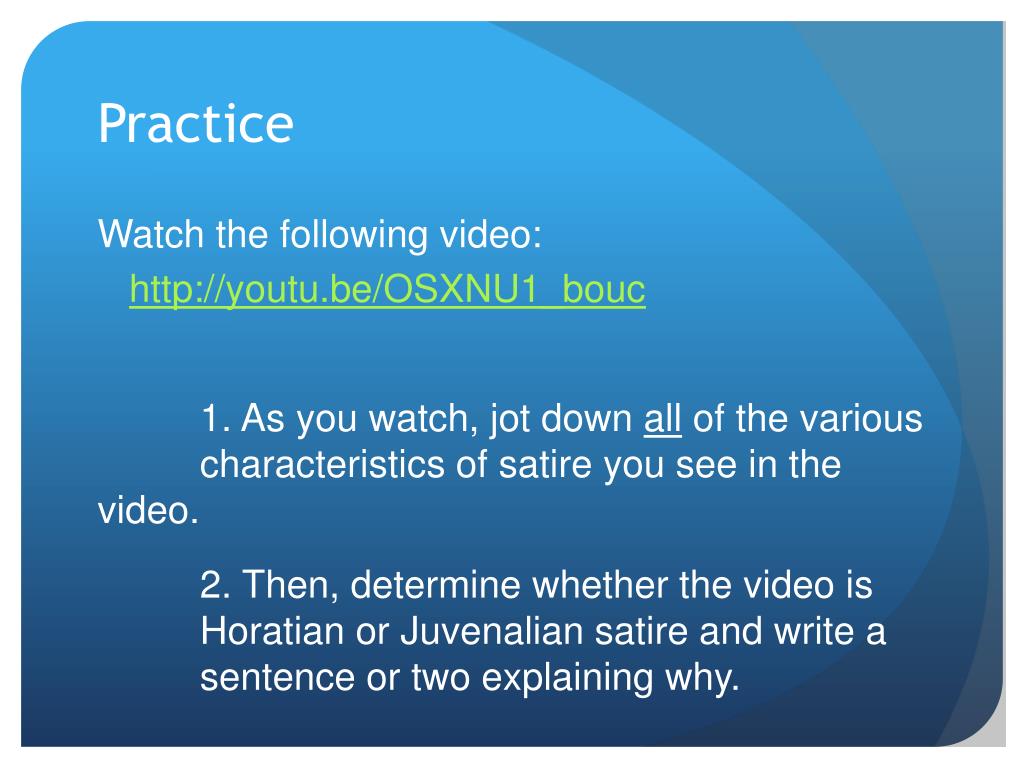 Practice

Watch the following video:
http://youtu.be/OSXNU1_bouc

1. As you watch, jot down all of the various characteristics of satire you see in the video.

2. Then, determine whether the video is Horatian or Juvenalian satire and write a sentence or two explaining why.